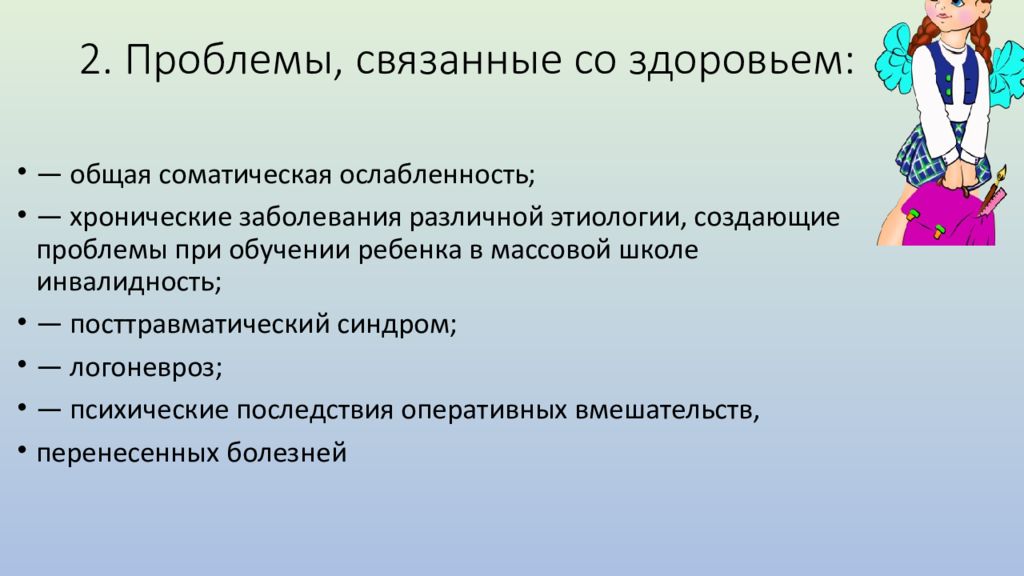 2. Проблемы, связанные со здоровьем:

• — общая соматическая ослабленность;

• — хронические заболевания различной этиологии, создающие проблемы при обучении ребенка в массовой школе инвалидность;

• — посттравматический синдром;

• — логоневроз;

• — психические последствия оперативных вмешательств,

• перенесенных болезней